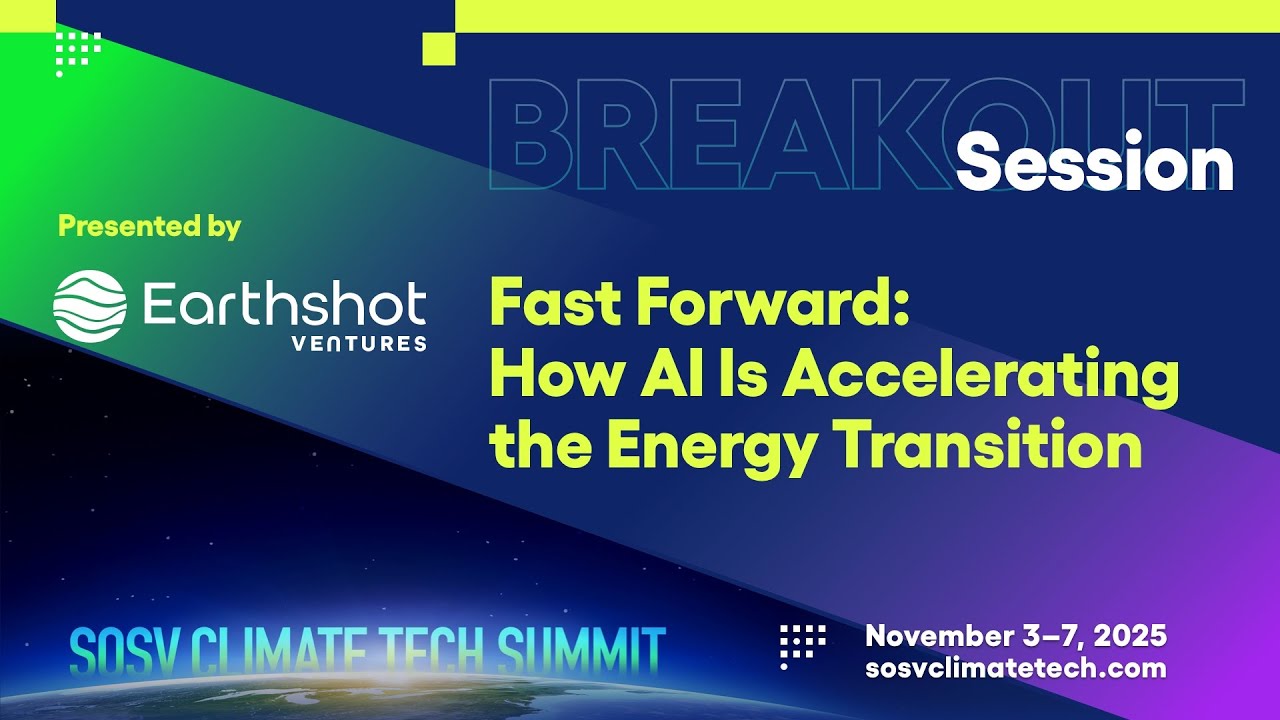 BREAKOUT Session

Presented by

Earthshot VENTURES

Fast Forward: How AI Is Accelerating the Energy Transition

SOSV CLIMATE TECH SUMMIT

November 3–7, 2025
sosvclimatetech.com